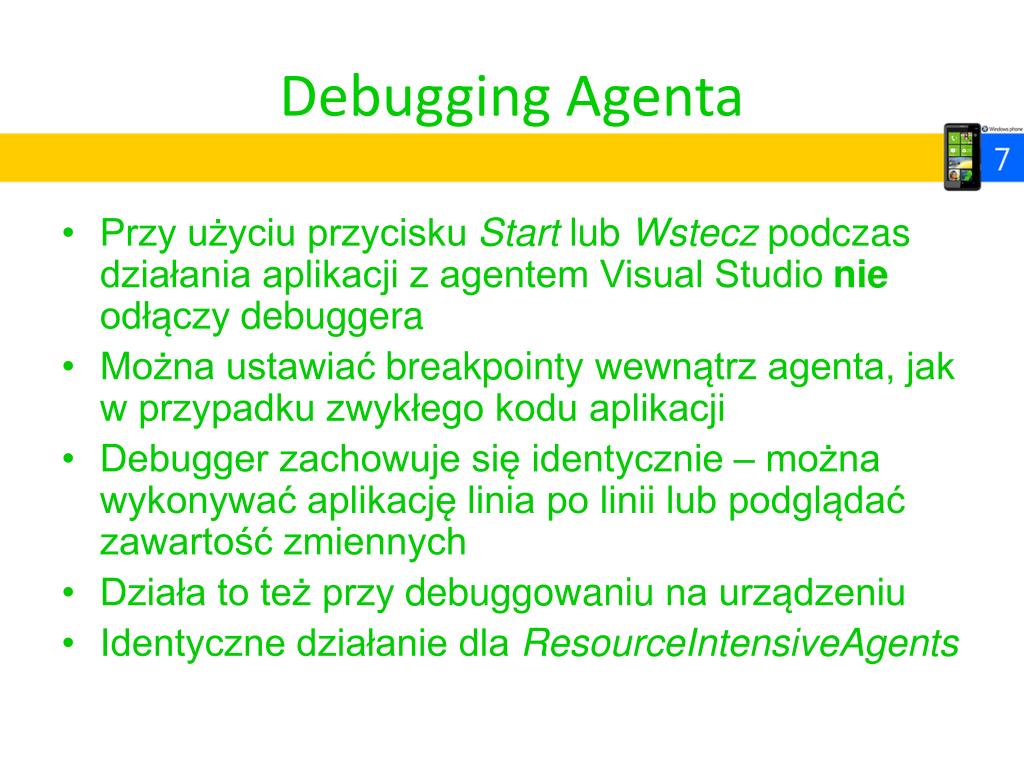 Debugging Agenta

Windows phone 7

• Przy użyciu przycisku Start lub Wstecz podczas działania aplikacji z agentem Visual Studio nie odłączy debuggera
• Można ustawiać breakpointy wewnątrz agenta, jak w przypadku zwykłego kodu aplikacji
• Debugger zachowuje się identycznie – można wykonywać aplikację linia po linii lub podglądać zawartość zmiennych
• Działa to też przy debuggowaniu na urządzeniu
• Identyczne działanie dla ResourceIntensiveAgents